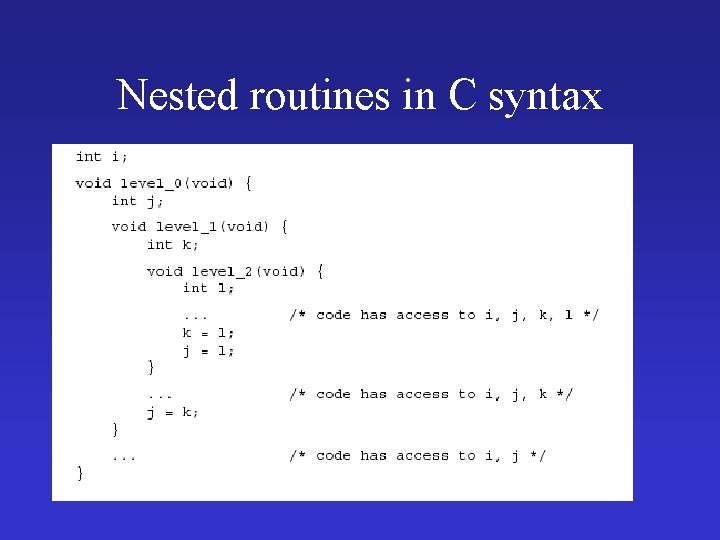 Nested routines in C syntax

int i;

void level_0(void) {
    int j;

    void level_1(void) {
        int k;

        void level_2(void) {
            int l;

            ...          /* code has access to i, j, k, l */
            k = l;
            j = l;
        }

        ...              /* code has access to i, j, k */
        j = k;
    }

    ...                  /* code has access to i, j */
}